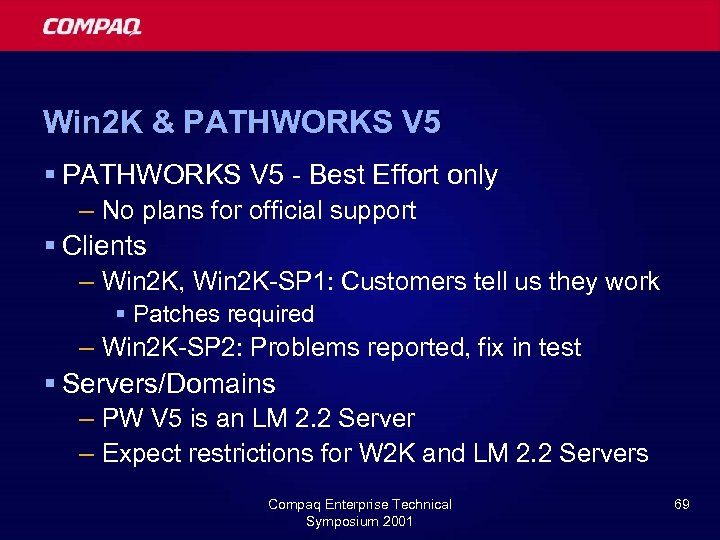 COMPAQ

Win2K & PATHWORKS V5

▪ PATHWORKS V5 - Best Effort only
– No plans for official support
▪ Clients
– Win2K, Win2K-SP1: Customers tell us they work
▪ Patches required
– Win2K-SP2: Problems reported, fix in test
▪ Servers/Domains
– PW V5 is an LM 2.2 Server
– Expect restrictions for W2K and LM 2.2 Servers

Compaq Enterprise Technical Symposium 2001

69